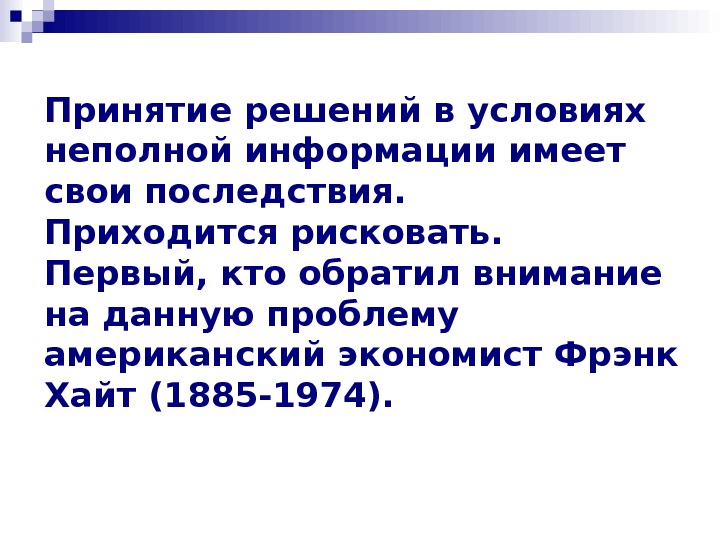 Принятие решений в условиях неполной информации имеет свои последствия. Приходится рисковать. Первый, кто обратил внимание на данную проблему американский экономист Фрэнк Хайт (1885-1974).